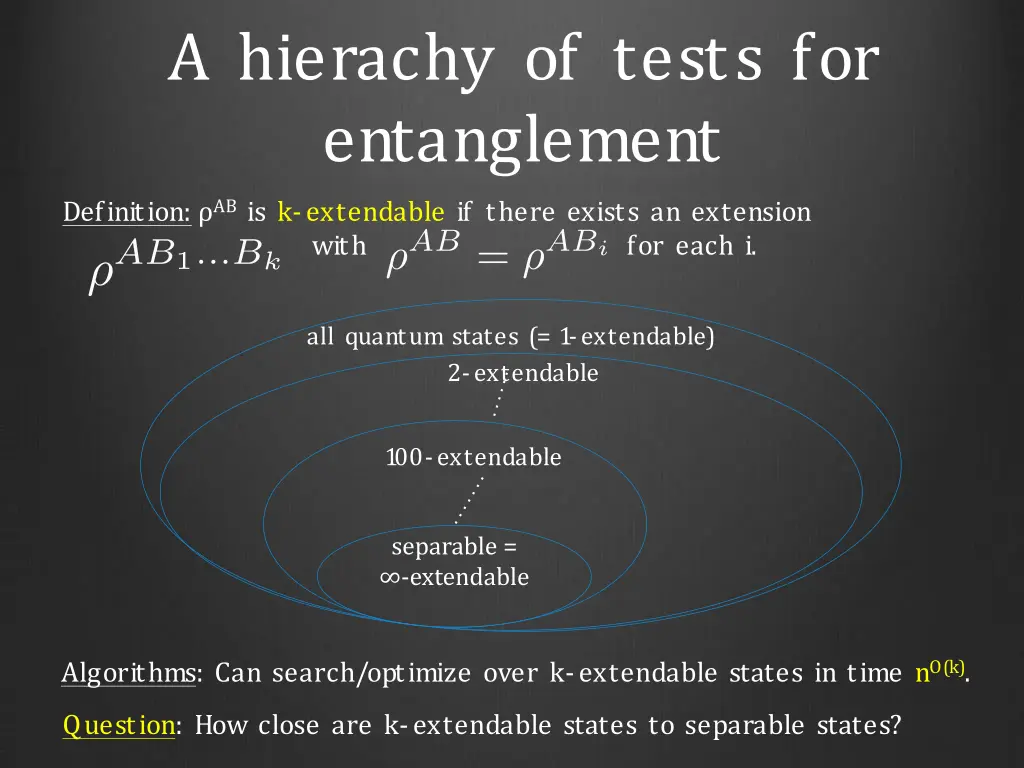 A hierachy of tests for entanglement

Definition: $\rho^{AB}$ is k-extendable if there exists an extension $\rho^{AB_1 \ldots B_k}$ with $\rho^{AB} = \rho^{AB_i}$ for each i.

all quantum states (= 1-extendable)

2-extendable

100-extendable

separable = ∞-extendable

Algorithms: Can search/optimize over k-extendable states in time $n^{O(k)}$.

Question: How close are k-extendable states to separable states?